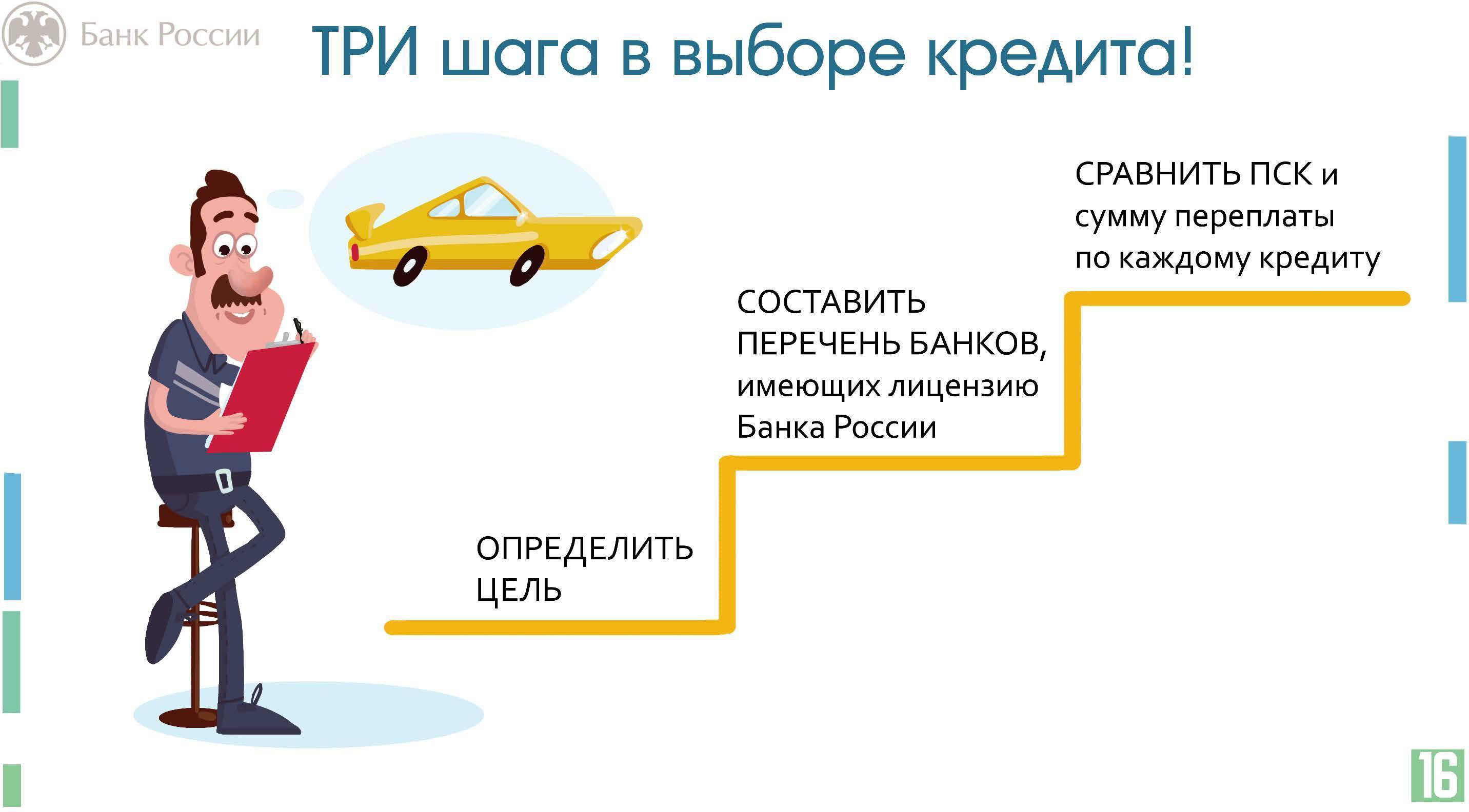 Банк России

ТРИ шага в выборе кредита!

СРАВНИТЬ ПСК и сумму переплаты по каждому кредиту

СОСТАВИТЬ ПЕРЕЧЕНЬ БАНКОВ, имеющих лицензию Банка России

ОПРЕДЕЛИТЬ ЦЕЛЬ

16